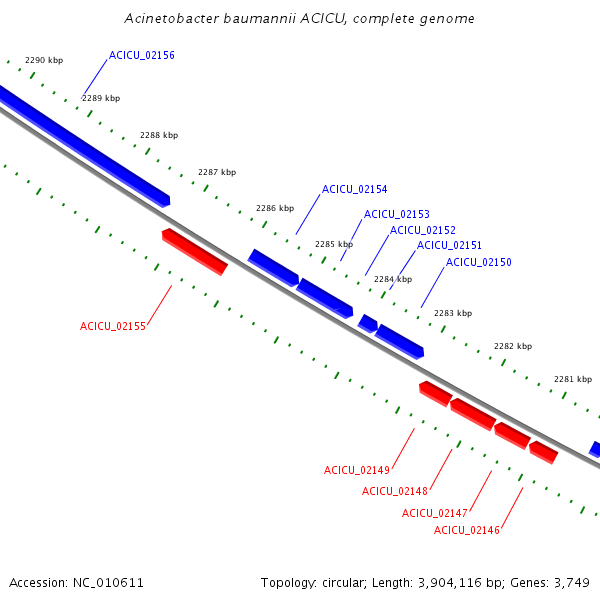 Acinetobacter baumannii ACICU, complete genome

2290 kbp
ACICU_02156
2289 kbp
2288 kbp
2287 kbp
ACICU_02154
2286 kbp
ACICU_02153
ACICU_02152
2285 kbp
ACICU_02151
ACICU_02150
2284 kbp
2283 kbp
2282 kbp
2281 kbp
ACICU_02155
ACICU_02149
ACICU_02148
ACICU_02147
ACICU_02146

Accession: NC_010611

Topology: circular; Length: 3,904,116 bp; Genes: 3,749